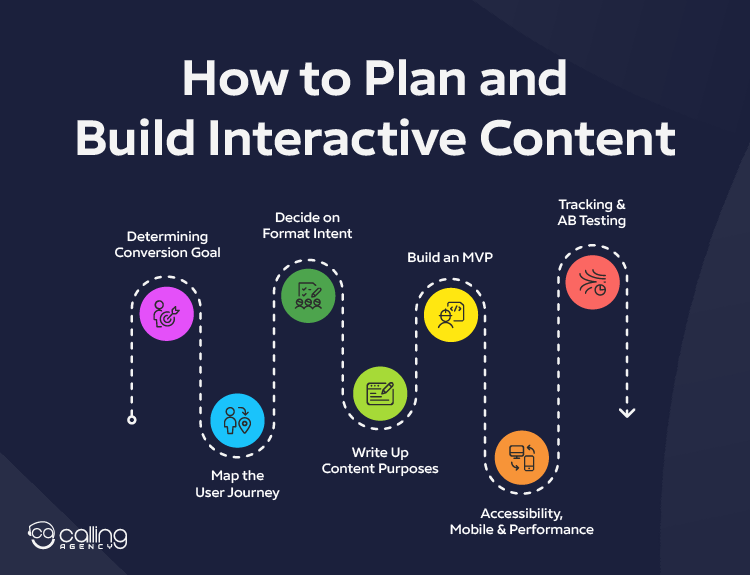 How to Plan and Build Interactive Content

Determining Conversion Goal

Map the User Journey

Decide on Format Intent

Write Up Content Purposes

Build an MVP

Accessibility, Mobile & Performance

Tracking & AB Testing

calling AGENCY